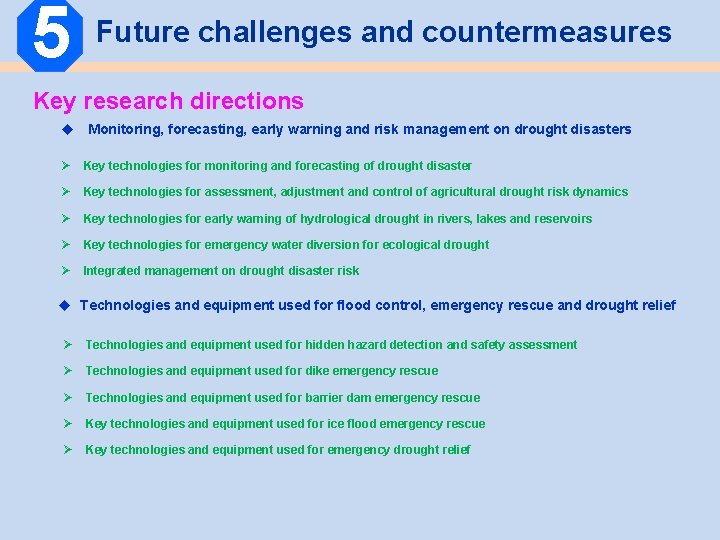 5 Future challenges and countermeasures

Key research directions

◆ Monitoring, forecasting, early warning and risk management on drought disasters

➢ Key technologies for monitoring and forecasting of drought disaster

➢ Key technologies for assessment, adjustment and control of agricultural drought risk dynamics

➢ Key technologies for early warning of hydrological drought in rivers, lakes and reservoirs

➢ Key technologies for emergency water diversion for ecological drought

➢ Integrated management on drought disaster risk

◆ Technologies and equipment used for flood control, emergency rescue and drought relief

➢ Technologies and equipment used for hidden hazard detection and safety assessment

➢ Technologies and equipment used for dike emergency rescue

➢ Technologies and equipment used for barrier dam emergency rescue

➢ Key technologies and equipment used for ice flood emergency rescue

➢ Key technologies and equipment used for emergency drought relief